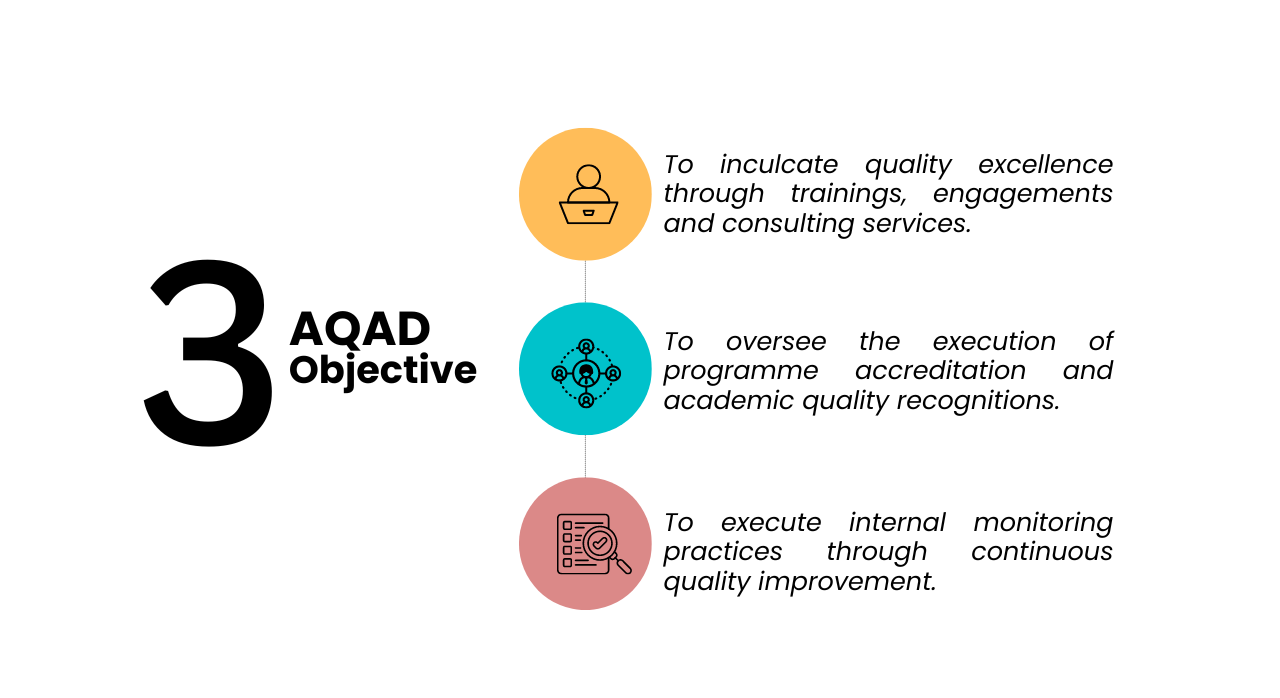 3 AQAD Objective

To inculcate quality excellence through trainings, engagements and consulting services.

To oversee the execution of programme accreditation and academic quality recognitions.

To execute internal monitoring practices through continuous quality improvement.